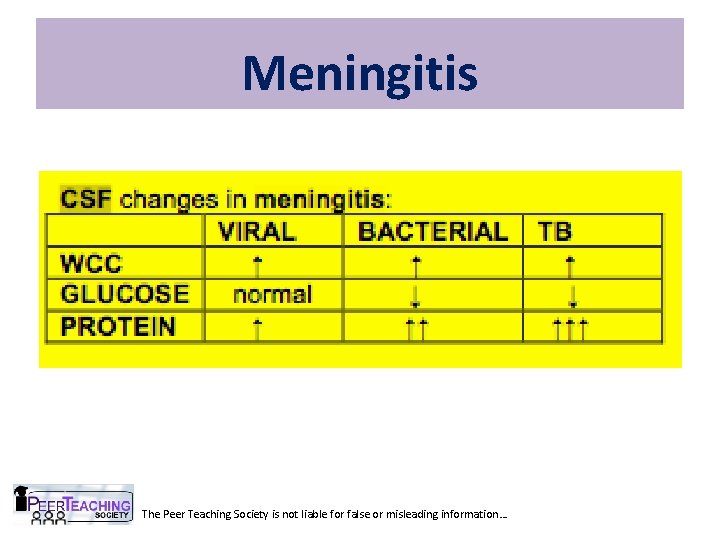 Meningitis

CSF changes in meningitis:

| | VIRAL | BACTERIAL | TB |
|---|---|---|---|
| WCC | ↑ | ↑ | ↑ |
| GLUCOSE | normal | ↓ | ↓ |
| PROTEIN | ↑ | ↑↑ | ↑↑↑ |

PEER TEACHING SOCIETY

The Peer Teaching Society is not liable for false or misleading information...